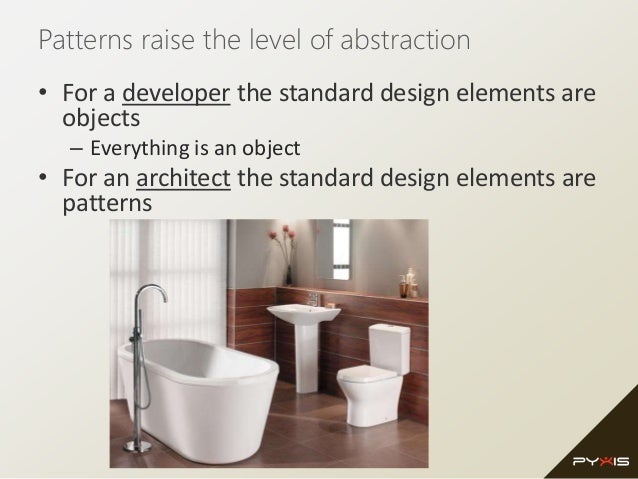 Patterns raise the level of abstraction

• For a developer the standard design elements are objects
– Everything is an object
• For an architect the standard design elements are patterns

PYXIS